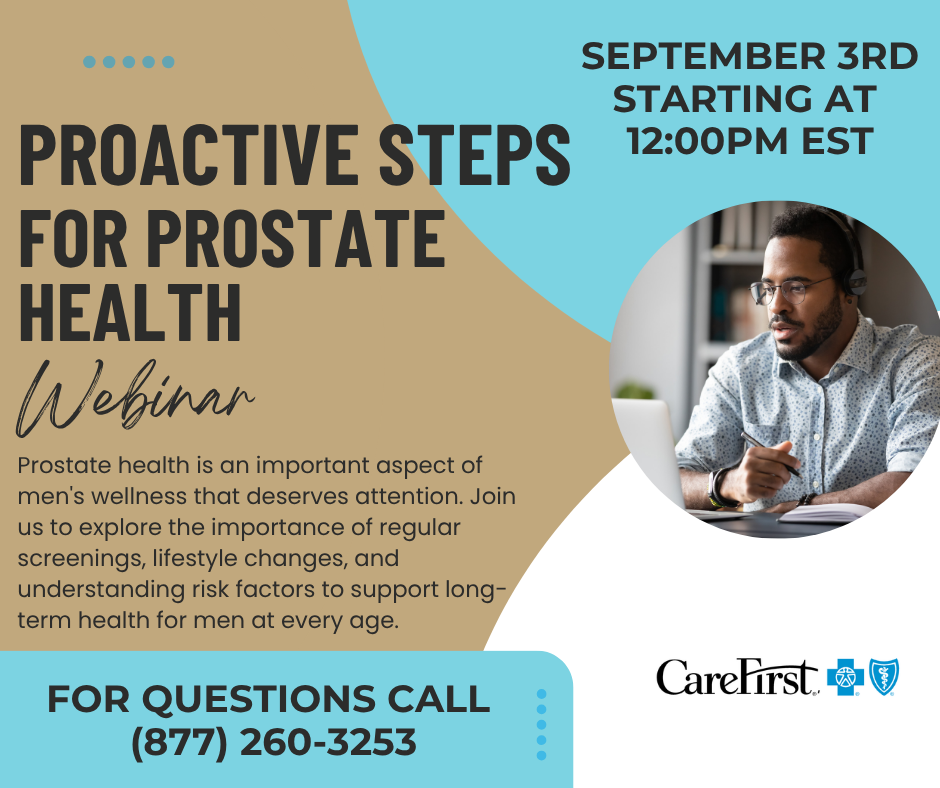 SEPTEMBER 3RD STARTING AT 12:00PM EST

PROACTIVE STEPS FOR PROSTATE HEALTH

Webinar

Prostate health is an important aspect of men's wellness that deserves attention. Join us to explore the importance of regular screenings, lifestyle changes, and understanding risk factors to support long-term health for men at every age.

FOR QUESTIONS CALL (877) 260-3253

CareFirst